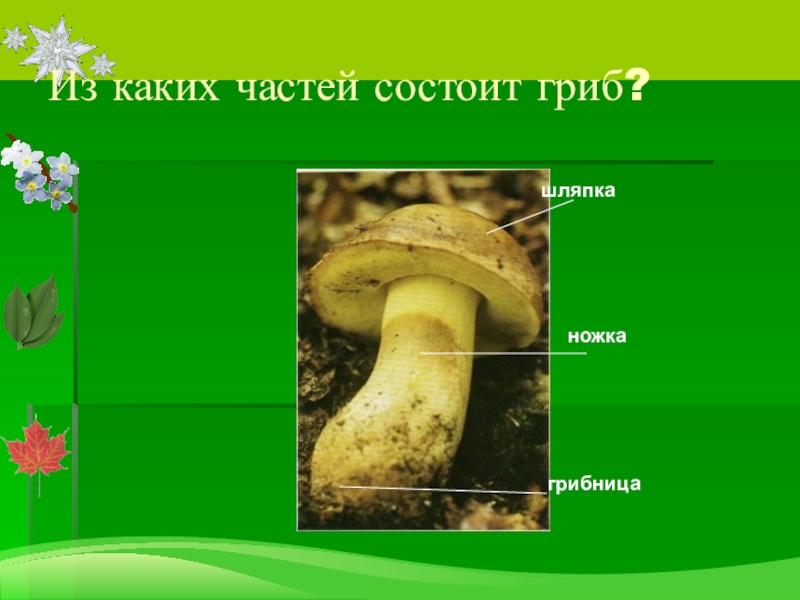 Из каких частей состоит гриб?

шляпка

ножка

грибница